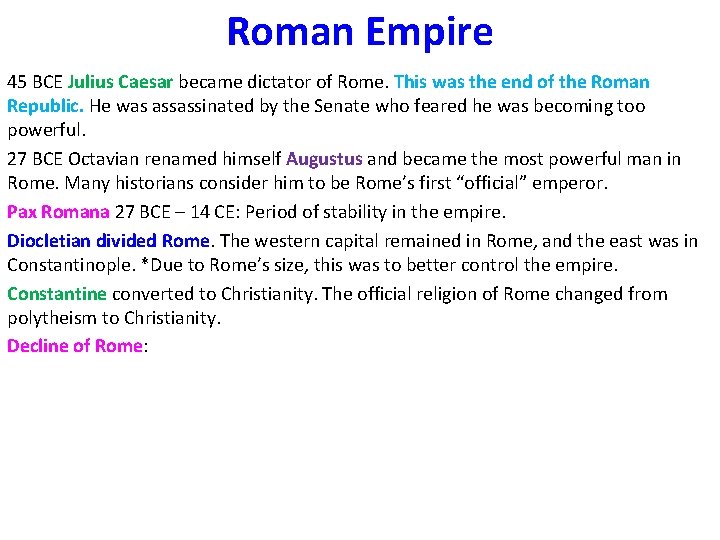 Roman Empire

45 BCE Julius Caesar became dictator of Rome. This was the end of the Roman Republic. He was assassinated by the Senate who feared he was becoming too powerful.

27 BCE Octavian renamed himself Augustus and became the most powerful man in Rome. Many historians consider him to be Rome's first "official" emperor.

Pax Romana 27 BCE – 14 CE: Period of stability in the empire.

Diocletian divided Rome. The western capital remained in Rome, and the east was in Constantinople. *Due to Rome's size, this was to better control the empire.

Constantine converted to Christianity. The official religion of Rome changed from polytheism to Christianity.

Decline of Rome: